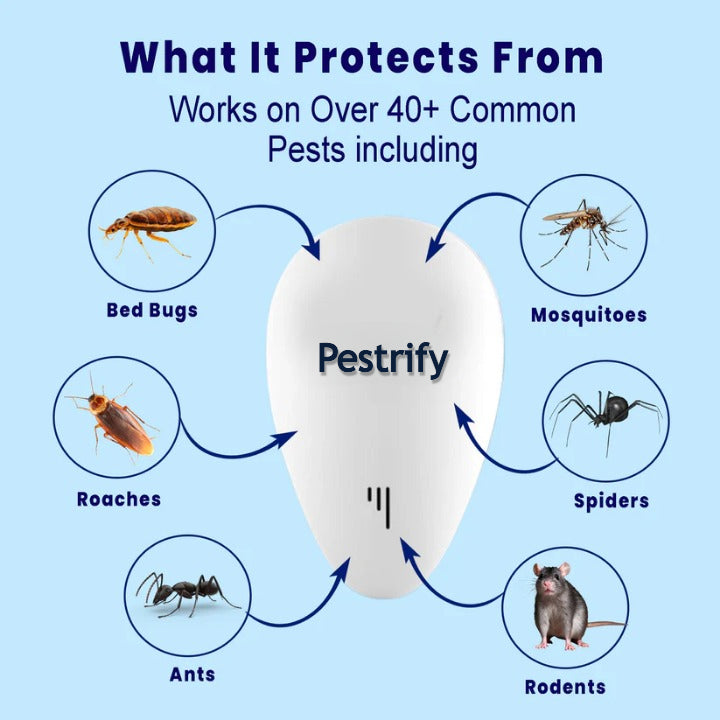 What It Protects From

Works on Over 40+ Common Pests including

Bed Bugs

Mosquitoes

Pestrify

Roaches

Spiders

Ants

Rodents